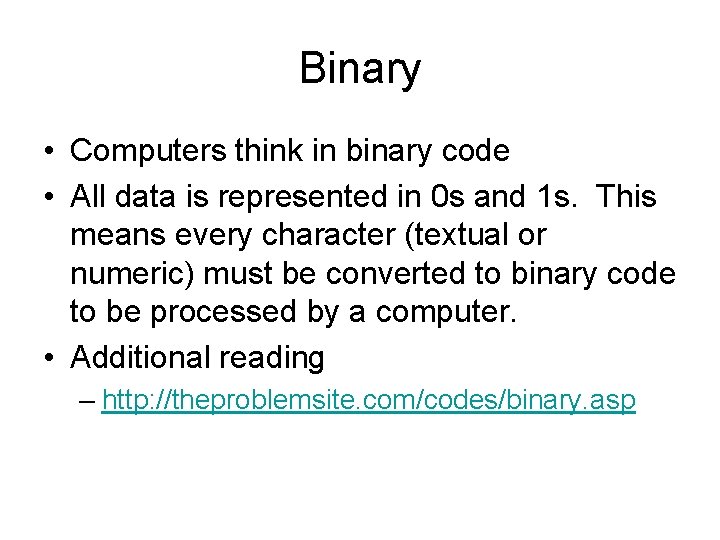 Binary

• Computers think in binary code
• All data is represented in 0s and 1s. This means every character (textual or numeric) must be converted to binary code to be processed by a computer.
• Additional reading
– http://theproblemsite.com/codes/binary.asp